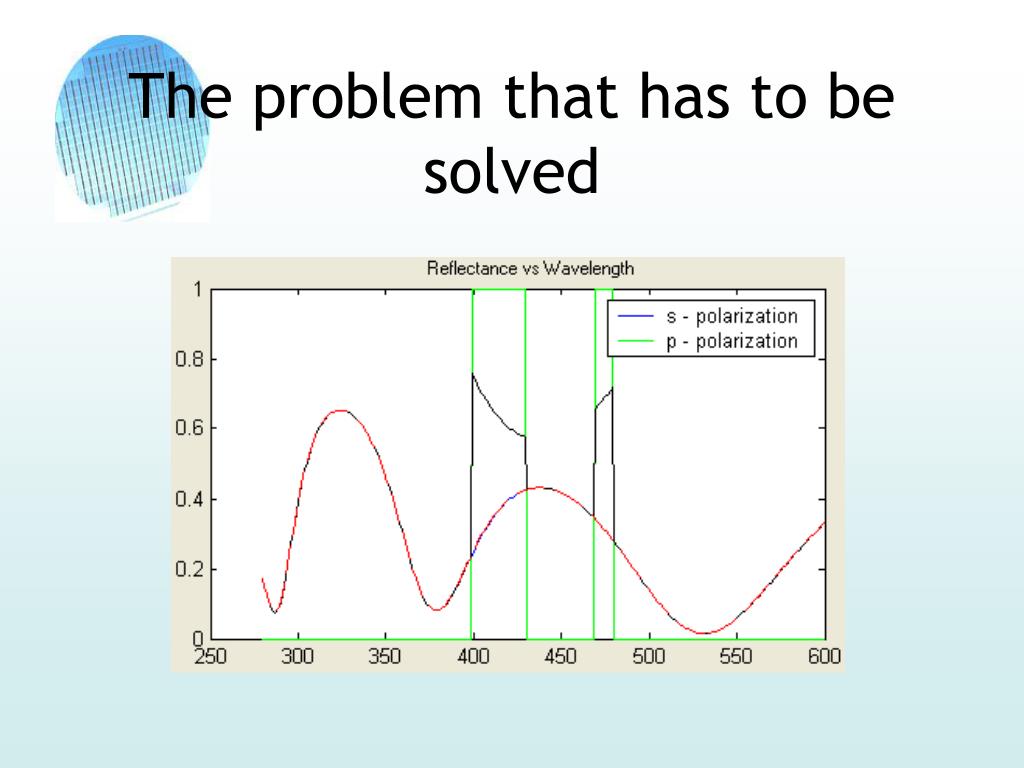 The problem that has to be solved

Reflectance vs Wavelength

s - polarization
p - polarization

1
0.8
0.6
0.4
0.2
0

250 300 350 400 450 500 550 600